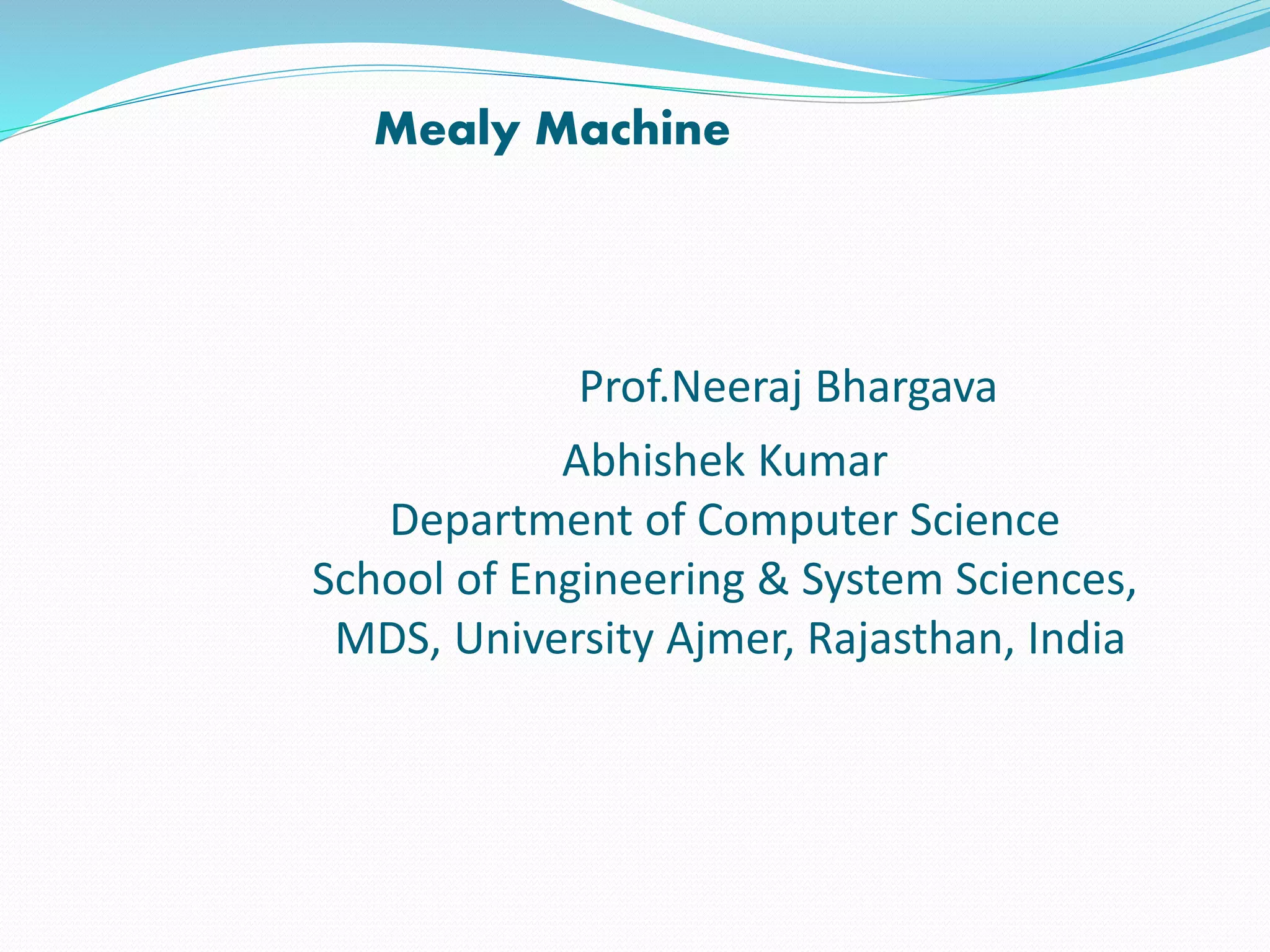 Mealy Machine

Prof.Neeraj Bhargava
Abhishek Kumar
Department of Computer Science
School of Engineering & System Sciences,
MDS, University Ajmer, Rajasthan, India